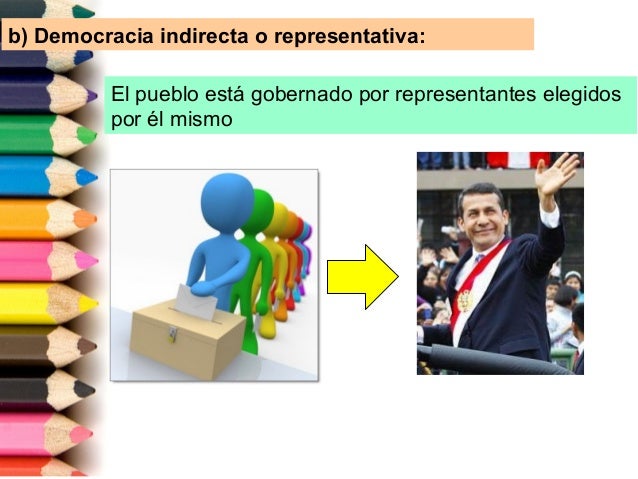 b) Democracia indirecta o representativa:

El pueblo está gobernado por representantes elegidos por él mismo